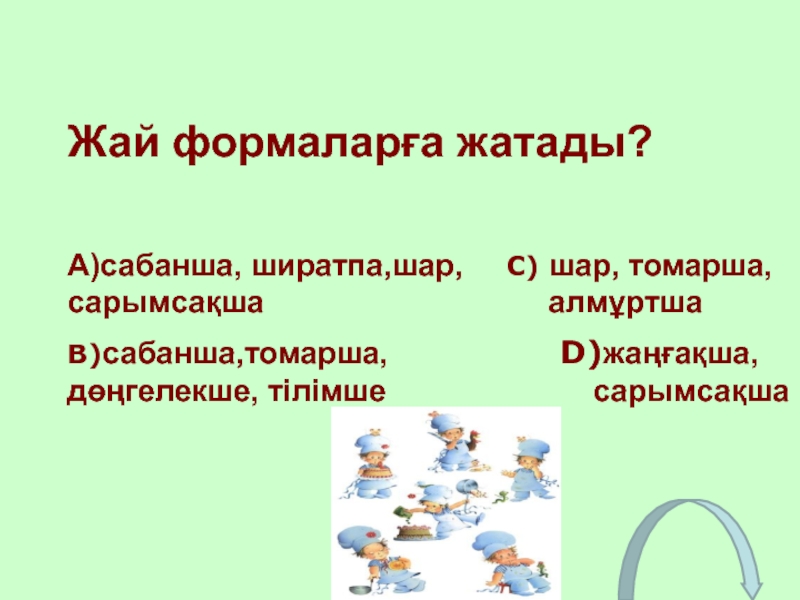 Жай формаларға жатады?

А)сабанша, ширатпа,шар, сарымсақша

в)сабанша,томарша, дөңгелекше, тілімше

с) шар, томарша, алмұртша

D)жаңғақша, сарымсақша